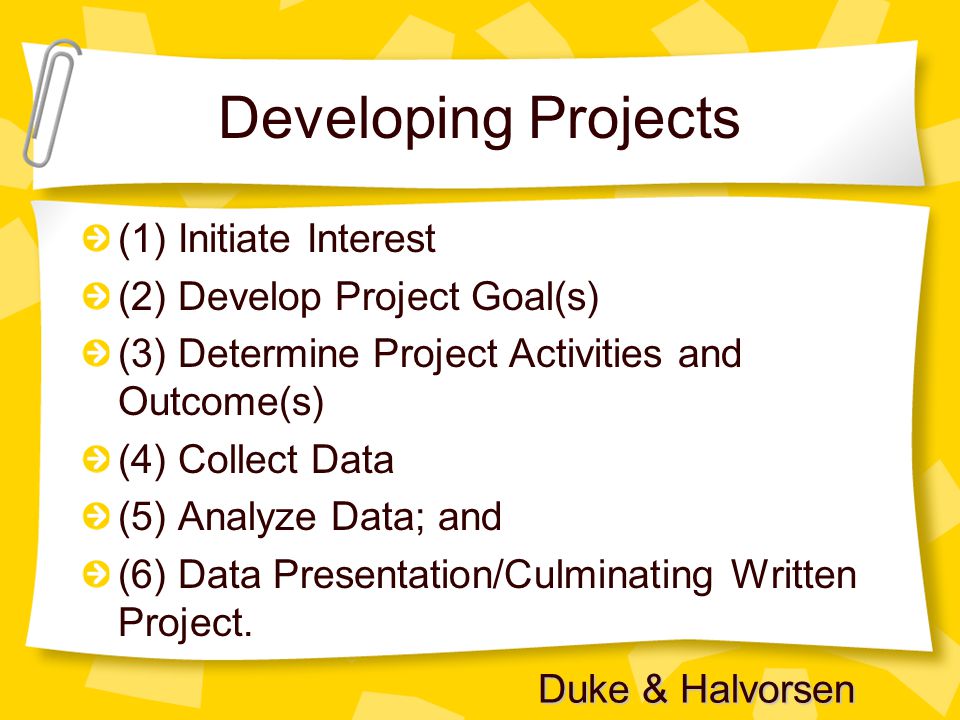 Developing Projects

(1) Initiate Interest
(2) Develop Project Goal(s)
(3) Determine Project Activities and Outcome(s)
(4) Collect Data
(5) Analyze Data; and
(6) Data Presentation/Culminating Written Project.

Duke & Halvorsen